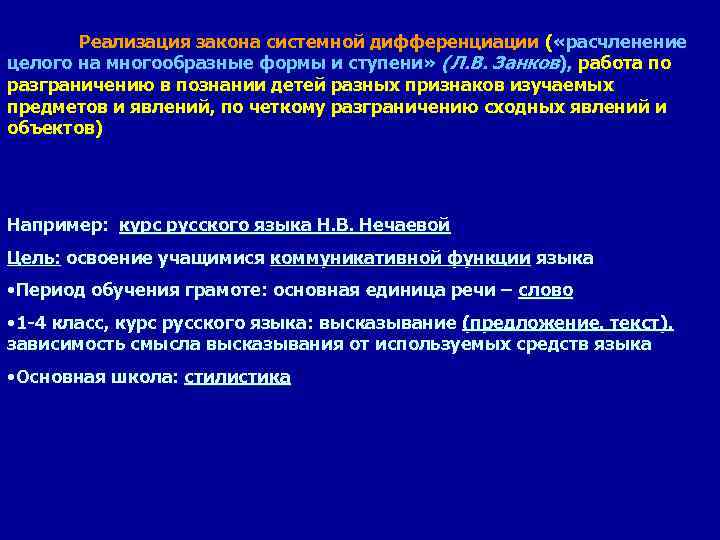 Реализация закона системной дифференциации («расчленение целого на многообразные формы и ступени» (Л.В. Занков), работа по разграничению в познании детей разных признаков изучаемых предметов и явлений, по четкому разграничению сходных явлений и объектов)

Например: курс русского языка Н.В. Нечаевой

Цель: освоение учащимися коммуникативной функции языка

•Период обучения грамоте: основная единица речи – слово

•1-4 класс, курс русского языка: высказывание (предложение, текст), зависимость смысла высказывания от используемых средств языка

•Основная школа: стилистика